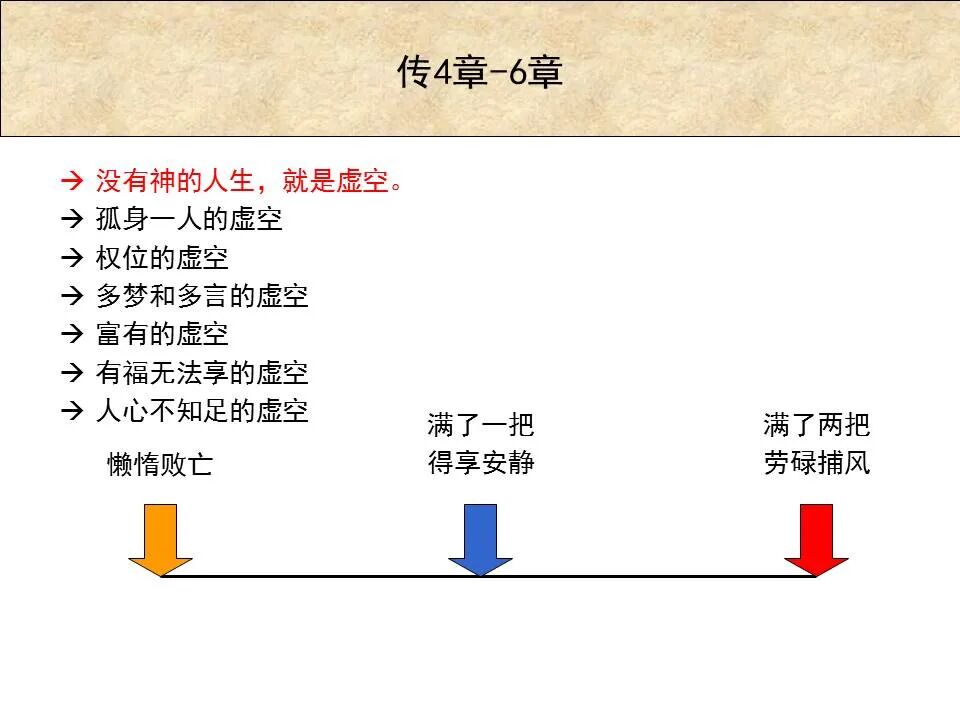 传4章-6章

→ 没有神的人生，就是虚空。
→ 孤身一人的虚空
→ 权位的虚空
→ 多梦和多言的虚空
→ 富有的虚空
→ 有福无法享的虚空
→ 人心不知足的虚空

懒惰败亡

满了一把
得享安静

满了两把
劳碌捕风